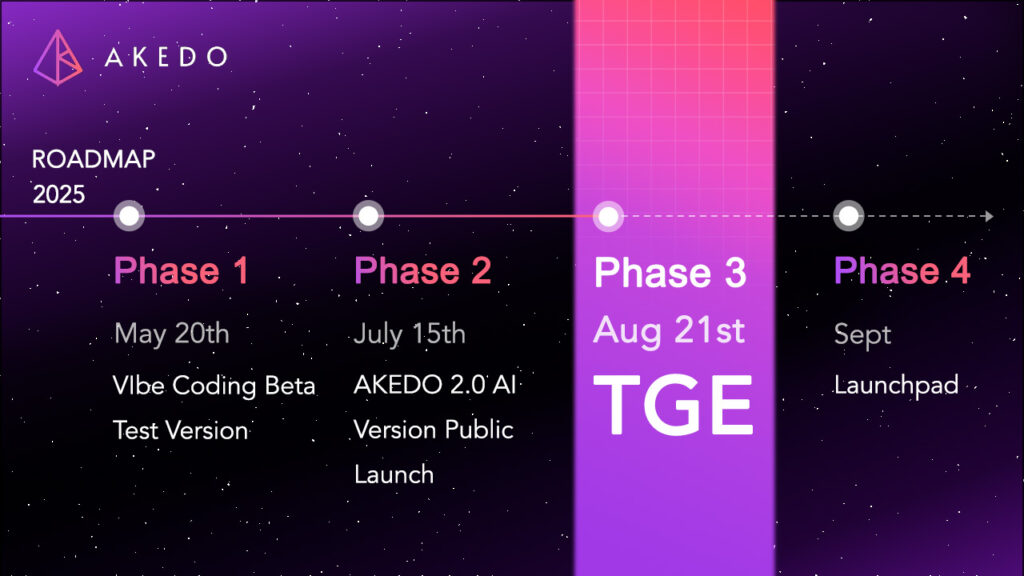 AKEDO

ROADMAP
2025

Phase 1
May 20th
VIbe Coding Beta Test Version

Phase 2
July 15th
AKEDO 2.0 AI Version Public Launch

Phase 3
Aug 21st
TGE

Phase 4
Sept
Launchpad